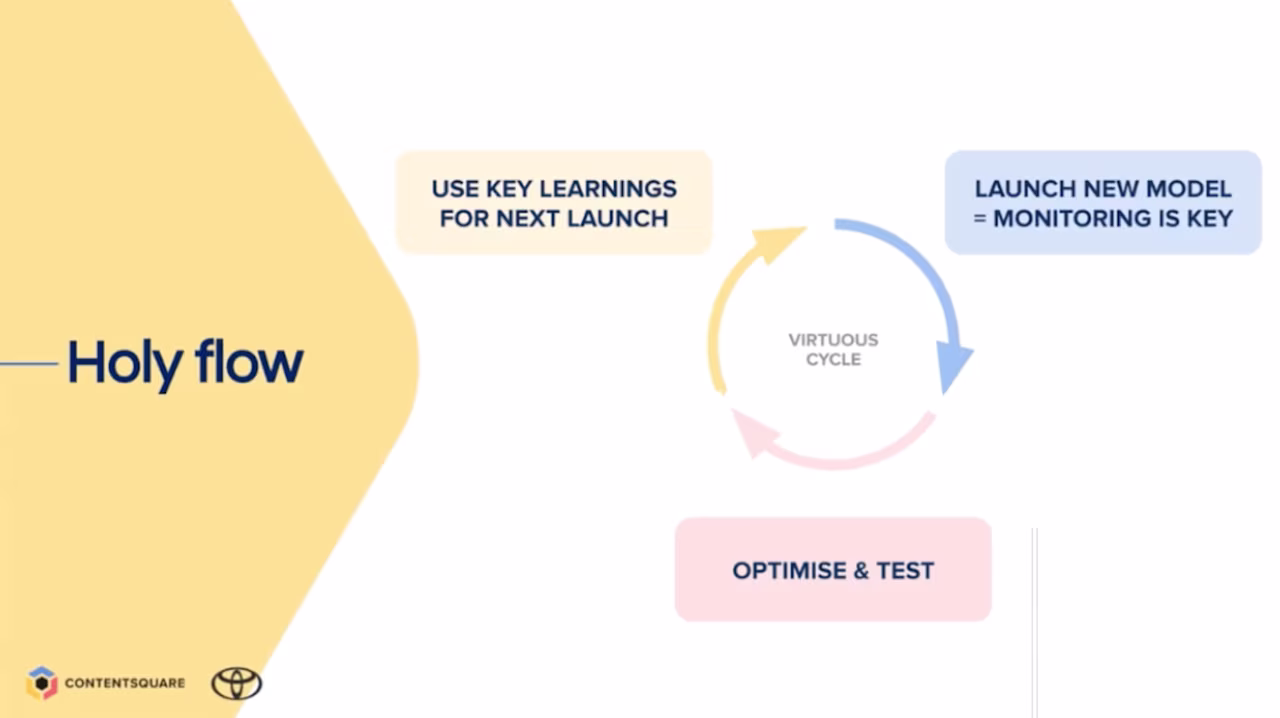 Holy flow

USE KEY LEARNINGS FOR NEXT LAUNCH

LAUNCH NEW MODEL = MONITORING IS KEY

VIRTUOUS CYCLE

OPTIMISE & TEST

CONTENTSQUARE